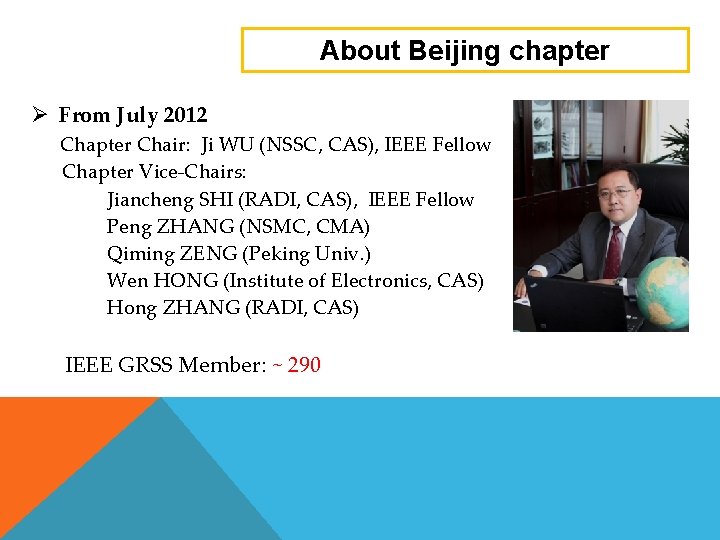 About Beijing chapter

➢ From July 2012

Chapter Chair: Ji WU (NSSC, CAS), IEEE Fellow

Chapter Vice-Chairs:

Jiancheng SHI (RADI, CAS), IEEE Fellow

Peng ZHANG (NSMC, CMA)

Qiming ZENG (Peking Univ.)

Wen HONG (Institute of Electronics, CAS)

Hong ZHANG (RADI, CAS)

IEEE GRSS Member: ~ 290